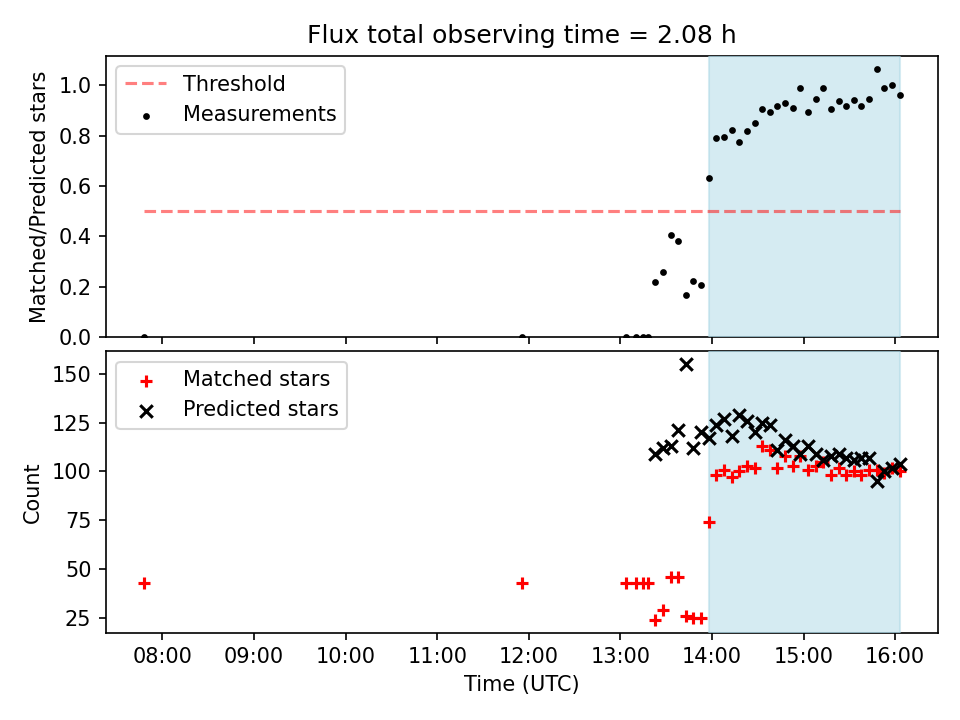 Flux total observing time = 2.08 h

Threshold
Measurements

Matched/Predicted stars

1.0
0.8
0.6
0.4
0.2
0.0

Matched stars
Predicted stars

Count

150
125
100
75
50
25

08:00 09:00 10:00 11:00 12:00 13:00 14:00 15:00 16:00

Time (UTC)